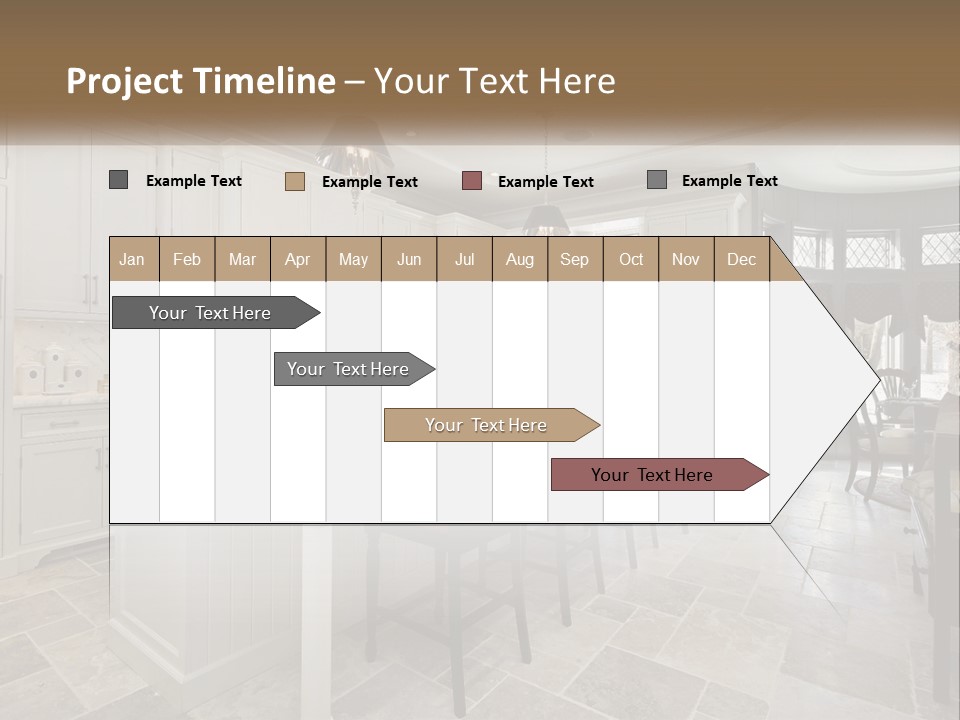 Project Timeline – Your Text Here

Example Text Example Text Example Text Example Text

| Jan | Feb | Mar | Apr | May | Jun | Jul | Aug | Sep | Oct | Nov | Dec |
|---|---|---|---|---|---|---|---|---|---|---|---|

Your Text Here

Your Text Here

Your Text Here

Your Text Here